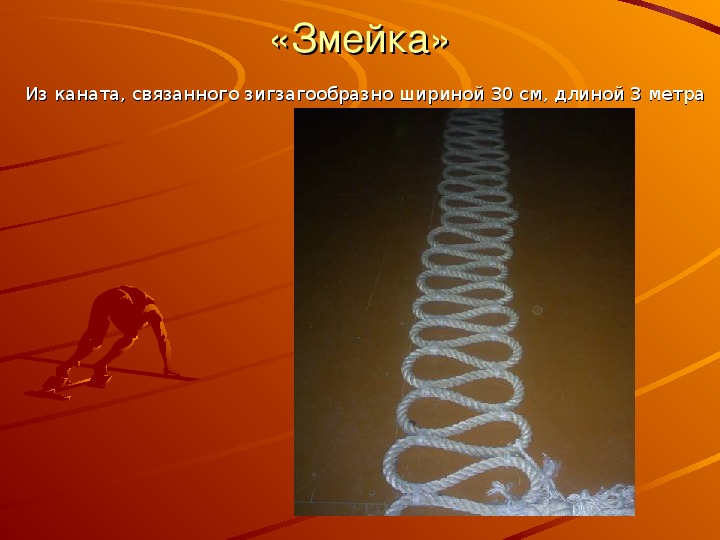 «Змейка»

Из каната, связанного зигзагообразно шириной 30 см, длиной 3 метра